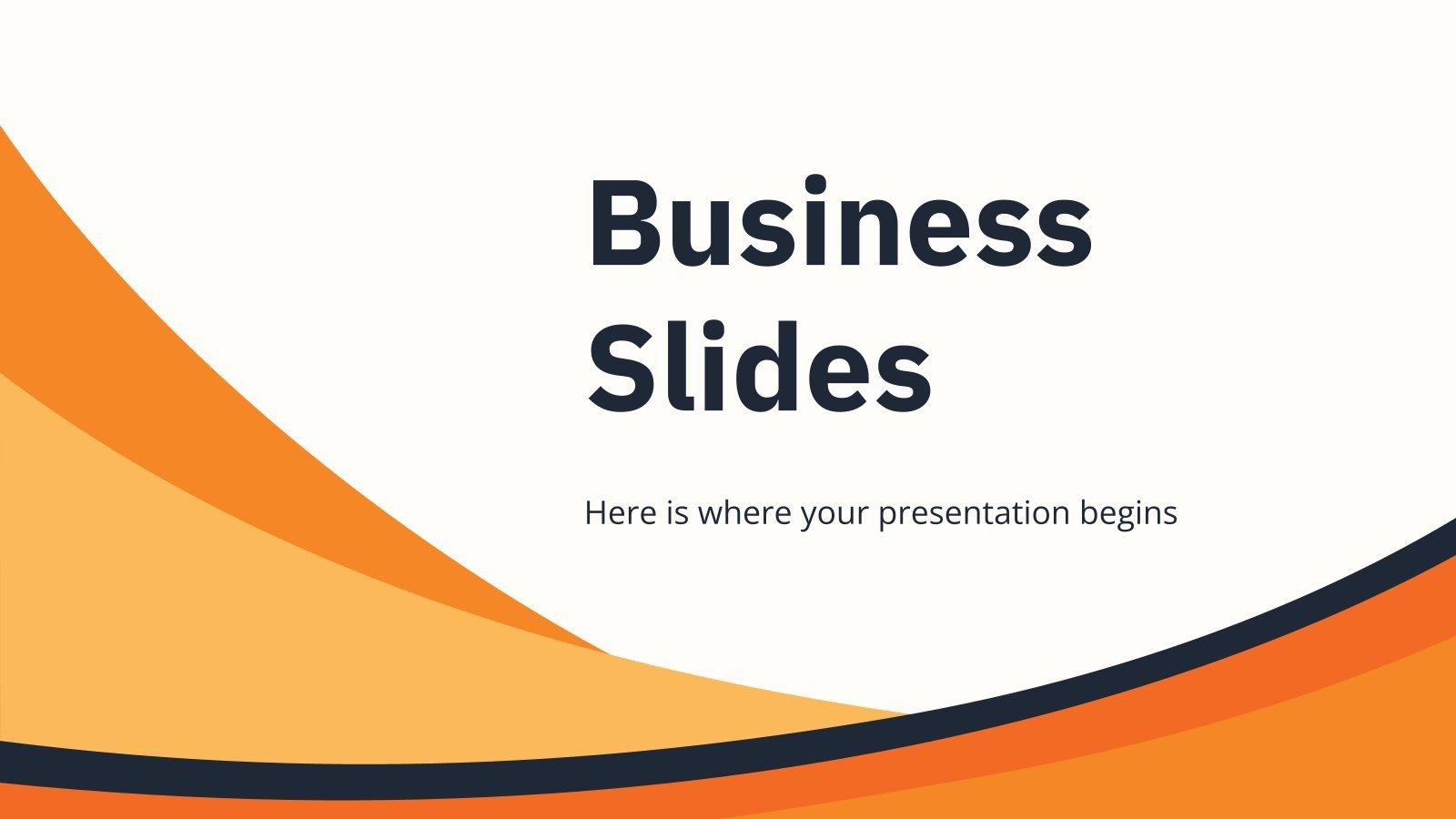 Business Slides

Here is where your presentation begins